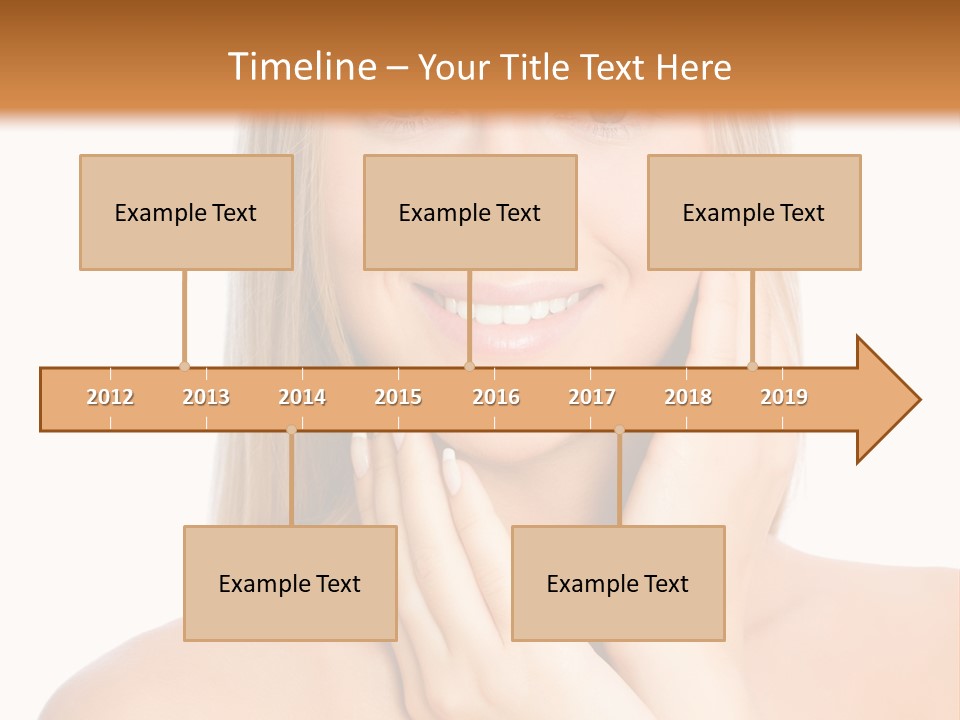 Timeline – Your Title Text Here

Example Text

Example Text

Example Text

2012 2013 2014 2015 2016 2017 2018 2019

Example Text

Example Text